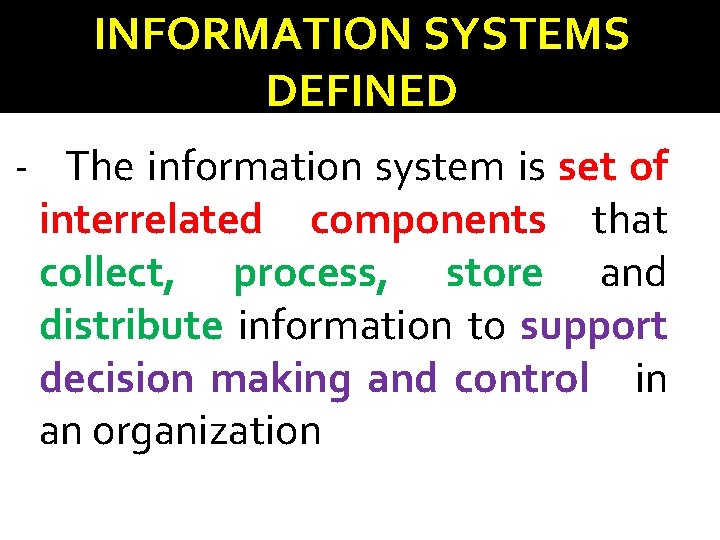 INFORMATION SYSTEMS DEFINED

- The information system is set of interrelated components that collect, process, store and distribute information to support decision making and control in an organization